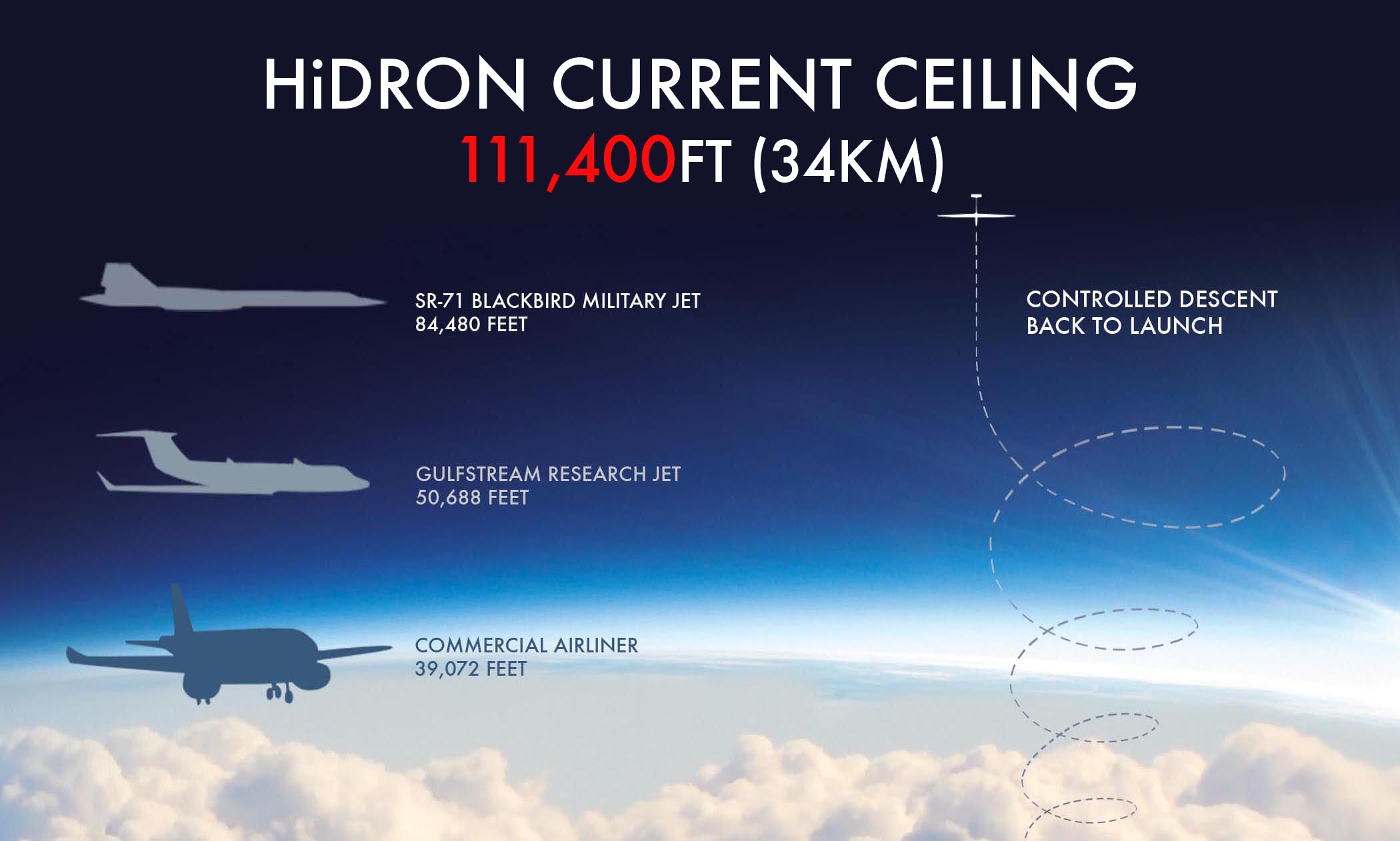 HiDRON CURRENT CEILING
111,400FT (34KM)

SR-71 BLACKBIRD MILITARY JET
84,480 FEET

CONTROLLED DESCENT
BACK TO LAUNCH

GULFSTREAM RESEARCH JET
50,688 FEET

COMMERCIAL AIRLINER
39,072 FEET